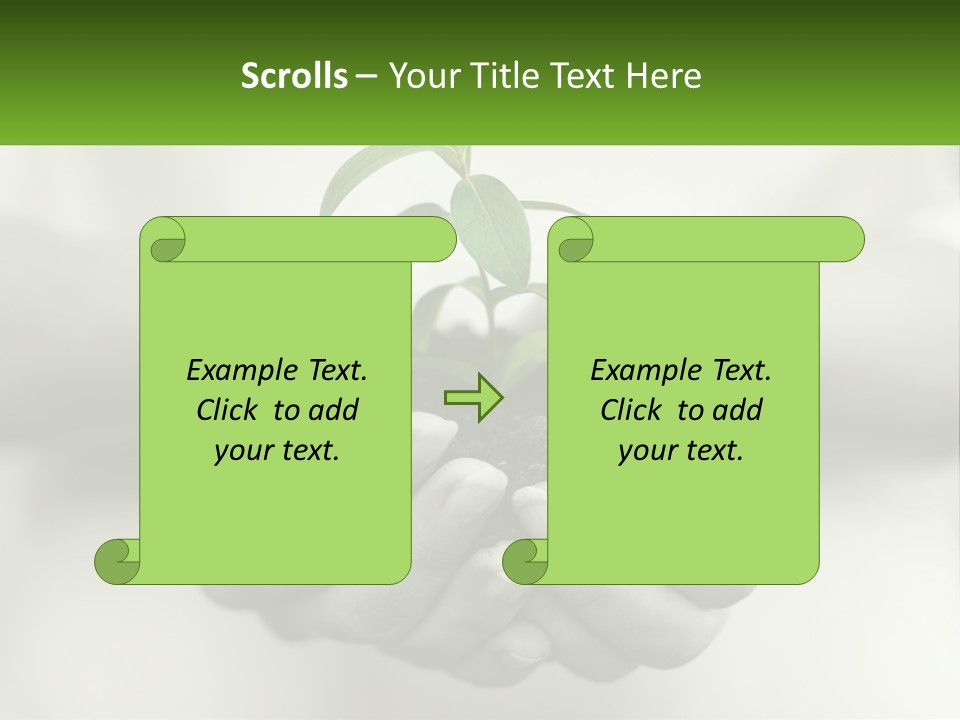 Scrolls – Your Title Text Here

Example Text. Click to add your text.

Example Text. Click to add your text.